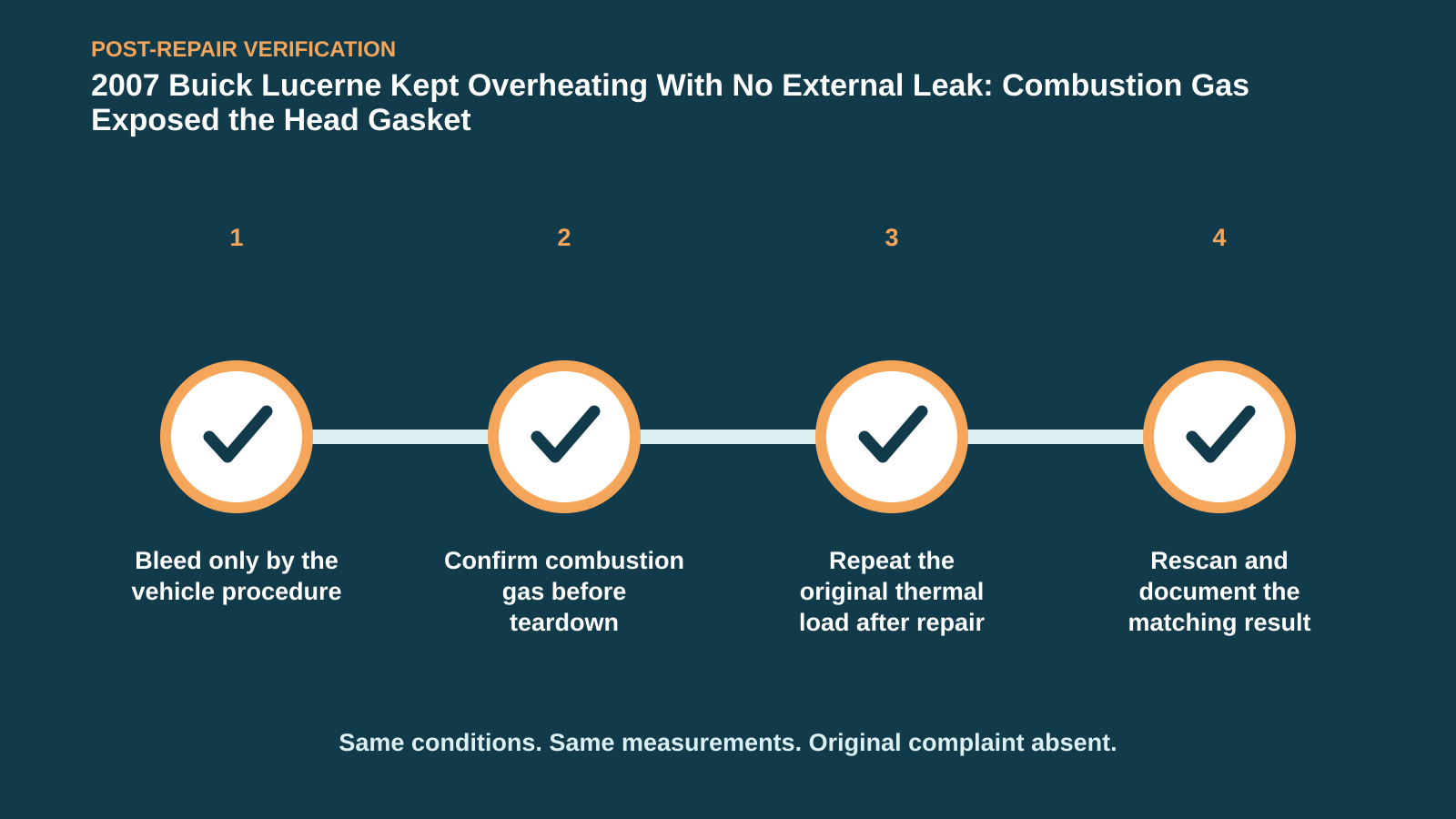 POST-REPAIR VERIFICATION

2007 Buick Lucerne Kept Overheating With No External Leak: Combustion Gas Exposed the Head Gasket

1

Bleed only by the vehicle procedure

2

Confirm combustion gas before teardown

3

Repeat the original thermal load after repair

4

Rescan and document the matching result

Same conditions. Same measurements. Original complaint absent.